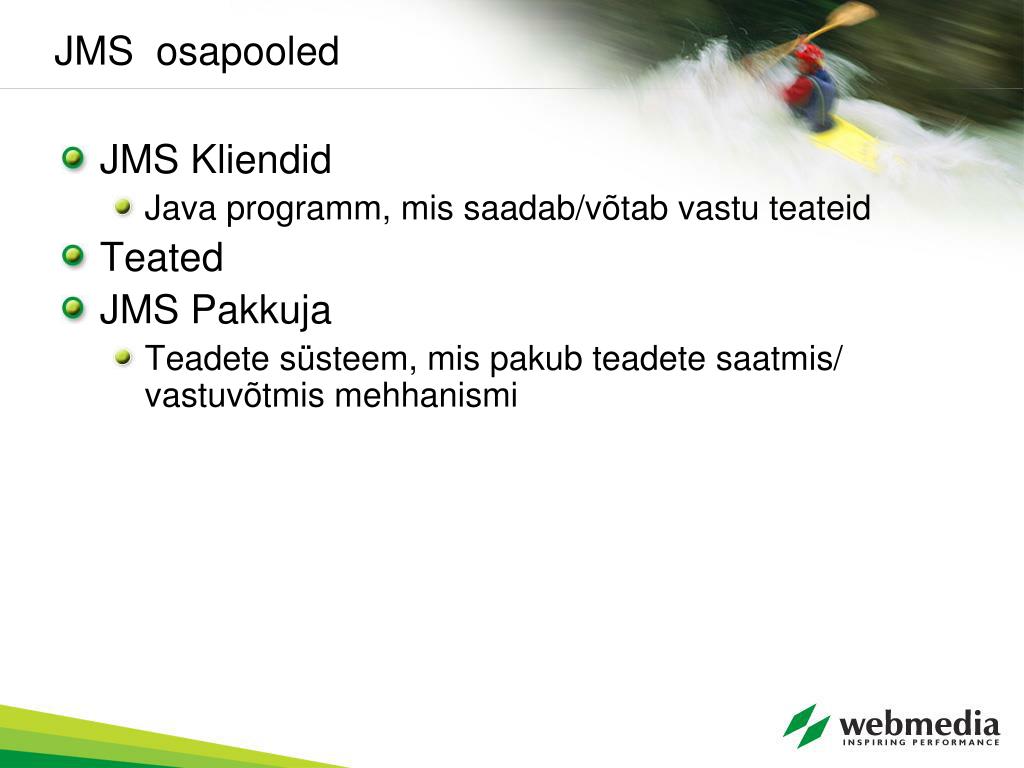 JMS osapooled

JMS Kliendid

Java programm, mis saadab/võtab vastu teateid

Teated

JMS Pakkuja

Teadete süsteem, mis pakub teadete saatmis/ vastuvõtmis mehhanismi

webmedia
INSPIRING PERFORMANCE